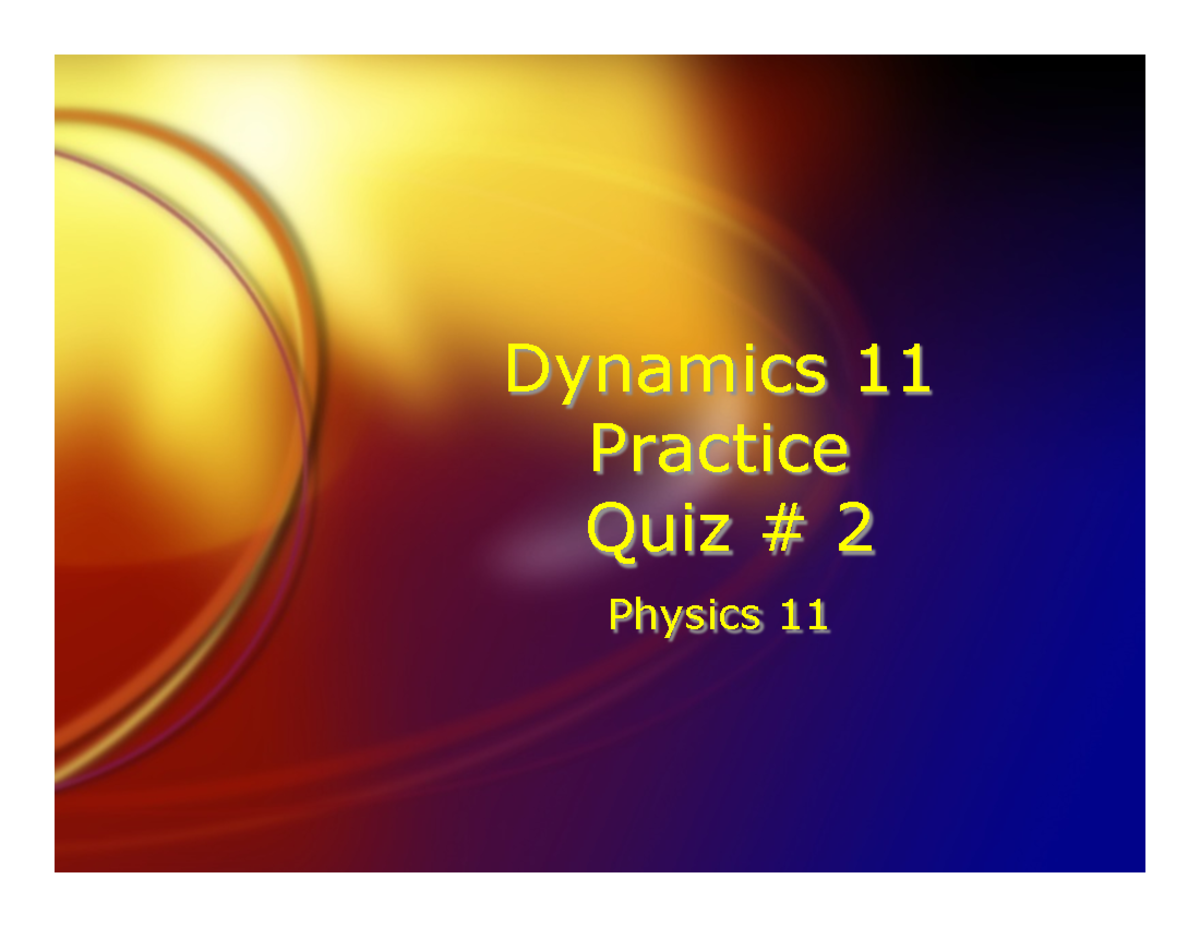 Dynamics 11
Practice
Quiz # 2

Physics 11